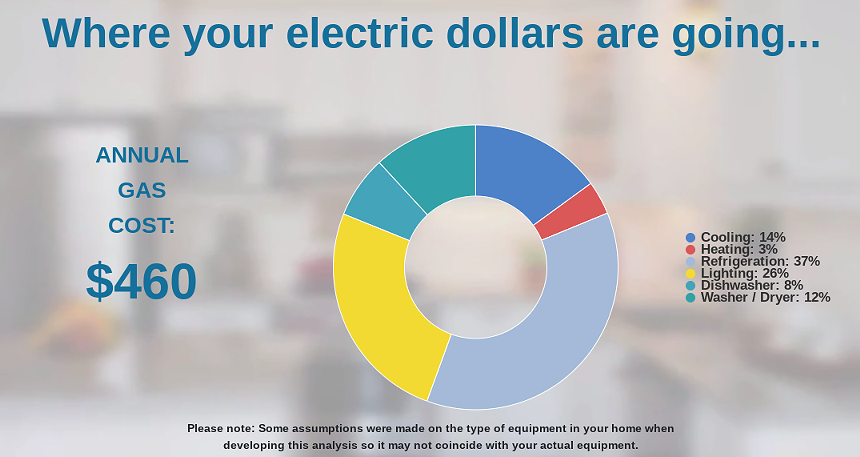 Where your electric dollars are going...

ANNUAL GAS COST:

$460

Cooling: 14%
Heating: 3%
Refrigeration: 37%
Lighting: 26%
Dishwasher: 8%
Washer / Dryer: 12%

Please note: Some assumptions were made on the type of equipment in your home when developing this analysis so it may not coincide with your actual equipment.